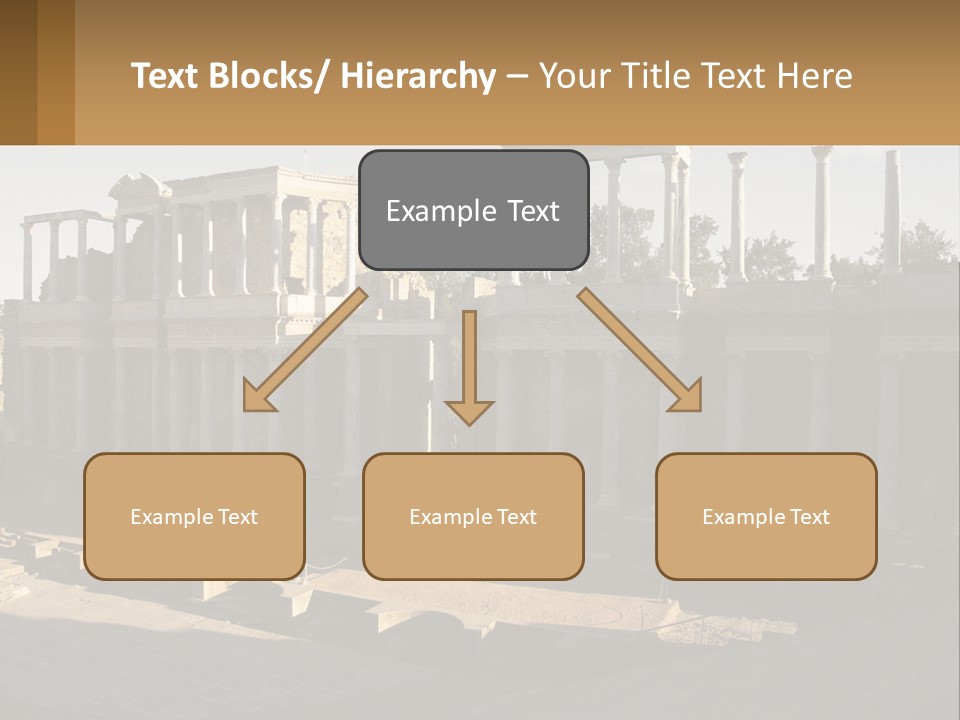 Text Blocks/ Hierarchy – Your Title Text Here

Example Text

Example Text

Example Text

Example Text